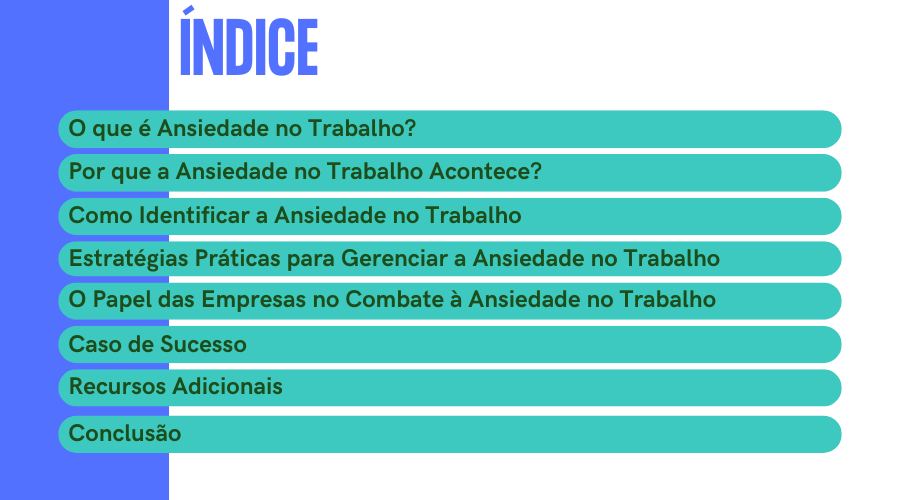 ÍNDICE

O que é Ansiedade no Trabalho?

Por que a Ansiedade no Trabalho Acontece?

Como Identificar a Ansiedade no Trabalho

Estratégias Práticas para Gerenciar a Ansiedade no Trabalho

O Papel das Empresas no Combate à Ansiedade no Trabalho

Caso de Sucesso

Recursos Adicionais

Conclusão